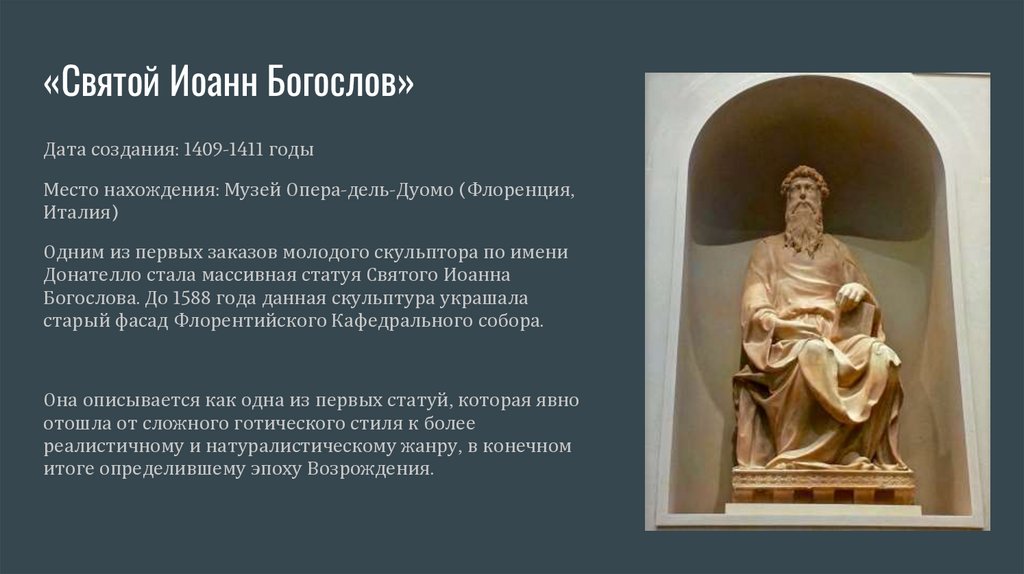 «Святой Иоанн Богослов»

Дата создания: 1409-1411 годы

Место нахождения: Музей Опера-дель-Дуомо (Флоренция, Италия)

Одним из первых заказов молодого скульптора по имени Донателло стала массивная статуя Святого Иоанна Богослова. До 1588 года данная скульптура украшала старый фасад Флорентийского Кафедрального собора.

Она описывается как одна из первых статуй, которая явно отошла от сложного готического стиля к более реалистичному и натуралистическому жанру, в конечном итоге определившему эпоху Возрождения.